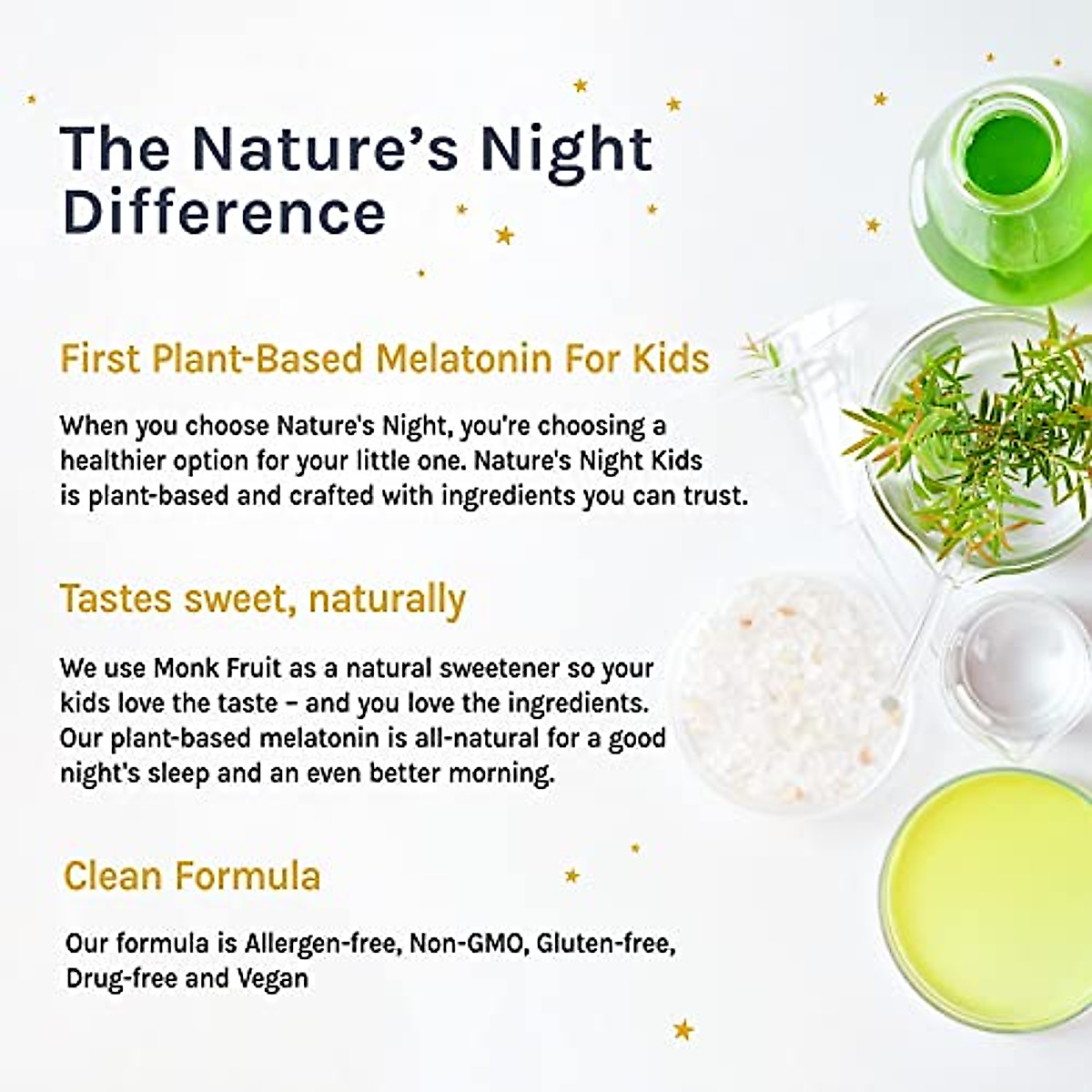 The Nature's Night Difference

First Plant-Based Melatonin For Kids

When you choose Nature's Night, you're choosing a healthier option for your little one. Nature's Night Kids is plant-based and crafted with ingredients you can trust.

Tastes sweet, naturally

We use Monk Fruit as a natural sweetener so your kids love the taste – and you love the ingredients. Our plant-based melatonin is all-natural for a good night's sleep and an even better morning.

Clean Formula

Our formula is Allergen-free, Non-GMO, Gluten-free, Drug-free and Vegan